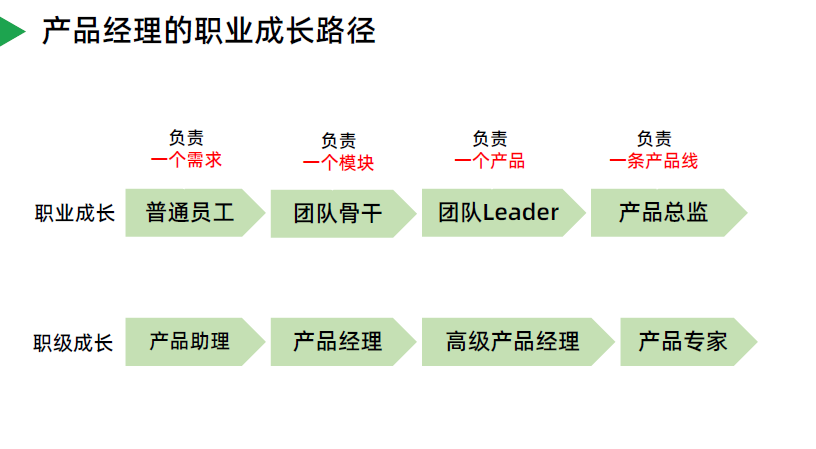 产品经理的职业成长路径

负责
一个需求

负责
一个模块

负责
一个产品

负责
一条产品线

职业成长

普通员工

团队骨干

团队Leader

产品总监

职级成长

产品助理

产品经理

高级产品经理

产品专家